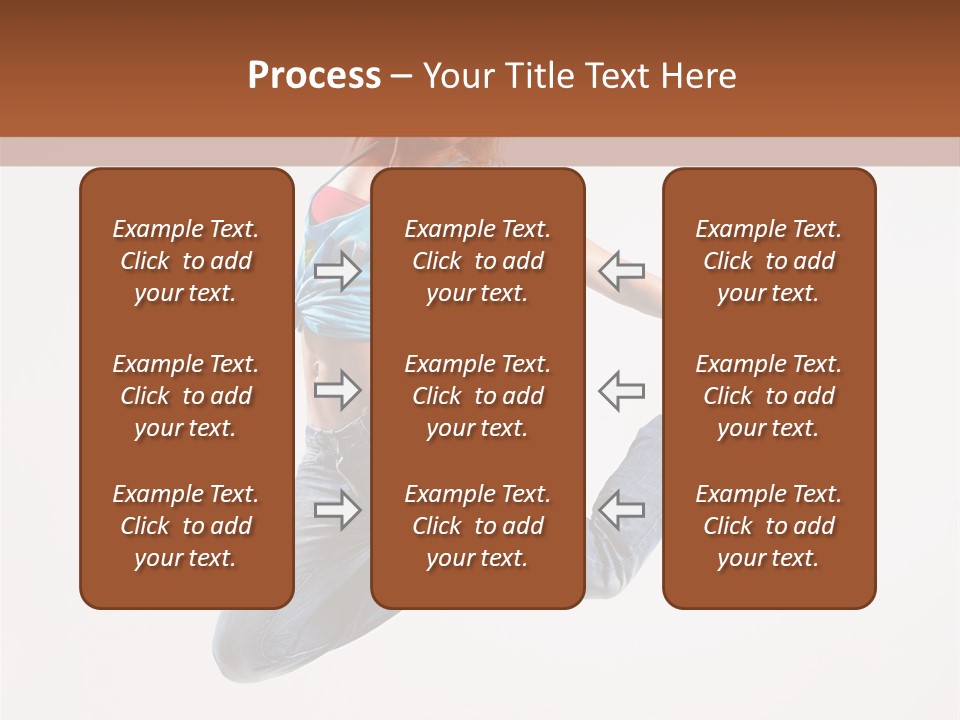 Process – Your Title Text Here

Example Text. Click to add your text.

Example Text. Click to add your text.

Example Text. Click to add your text.

Example Text. Click to add your text.

Example Text. Click to add your text.

Example Text. Click to add your text.

Example Text. Click to add your text.

Example Text. Click to add your text.

Example Text. Click to add your text.